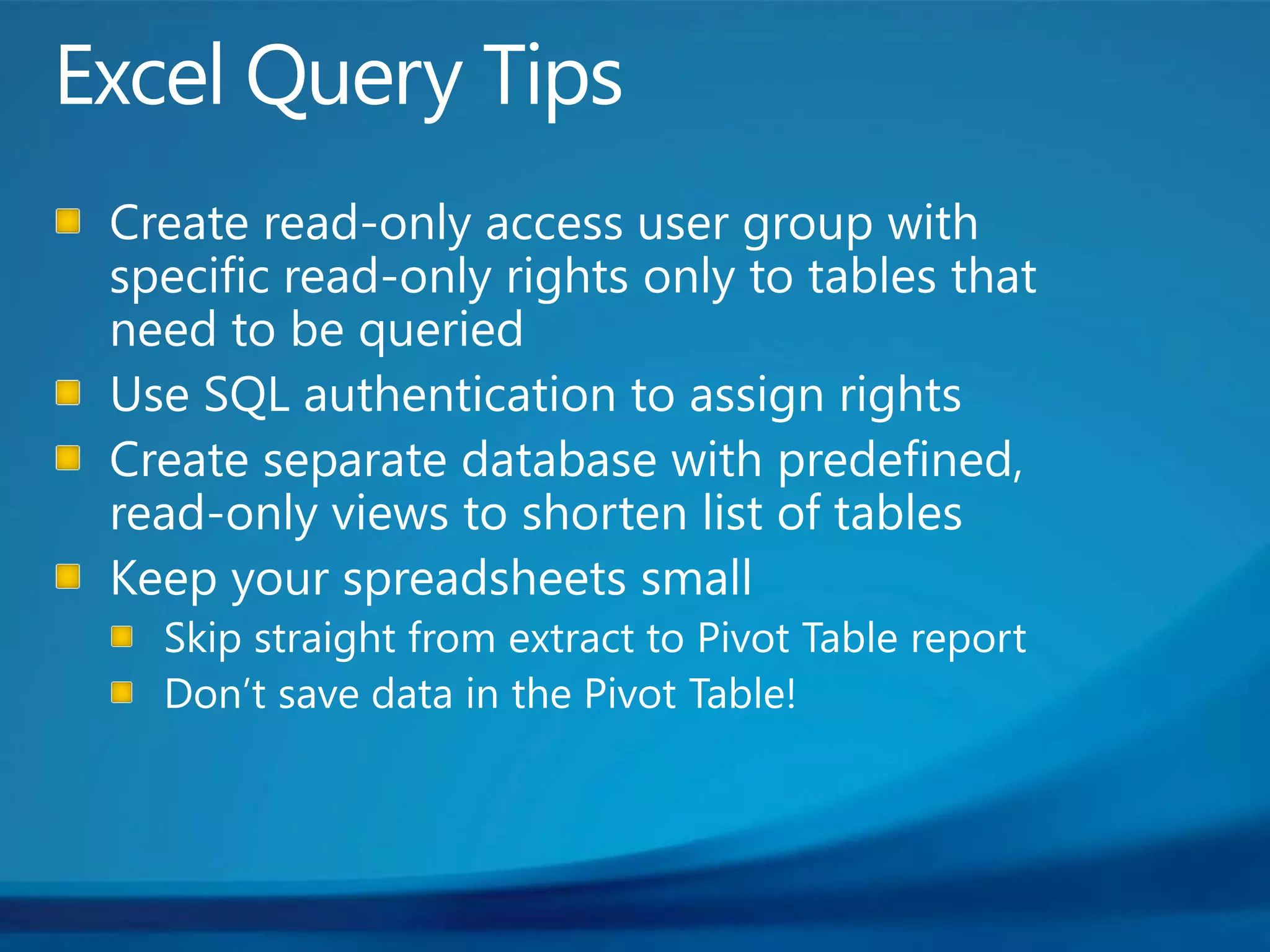 Excel Query Tips

Create read-only access user group with specific read-only rights only to tables that need to be queried

Use SQL authentication to assign rights

Create separate database with predefined, read-only views to shorten list of tables

Keep your spreadsheets small

Skip straight from extract to Pivot Table report

Don’t save data in the Pivot Table!